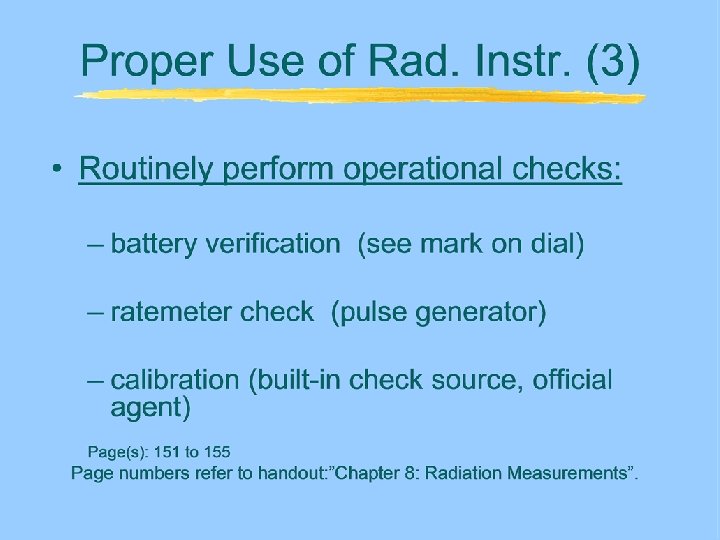 Proper Use of Rad. Instr. (3)

• Routinely perform operational checks:

– battery verification (see mark on dial)

– ratemeter check (pulse generator)

– calibration (built-in check source, official agent)

Page(s): 151 to 155
Page numbers refer to handout:"Chapter 8: Radiation Measurements".